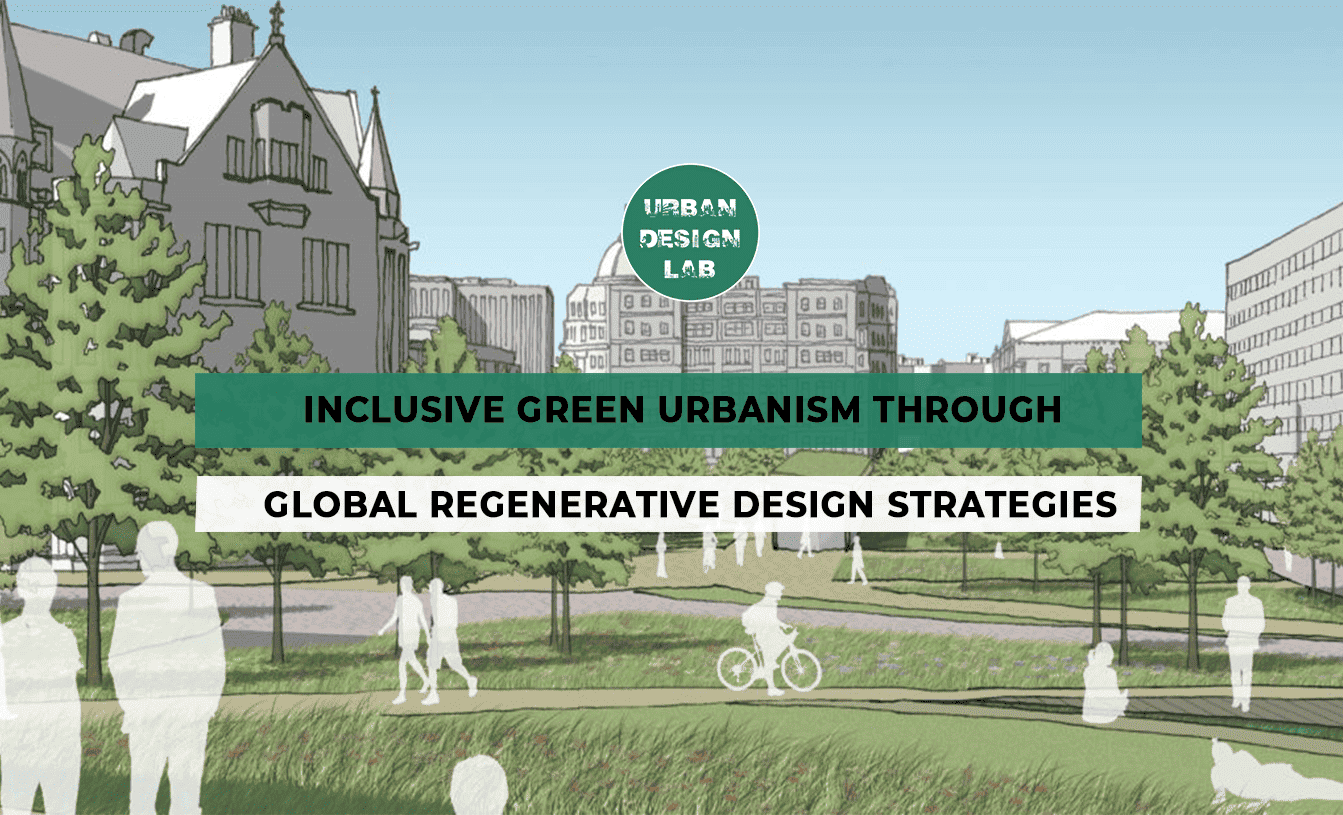 URBAN DESIGN LAB

INCLUSIVE GREEN URBANISM THROUGH

GLOBAL REGENERATIVE DESIGN STRATEGIES